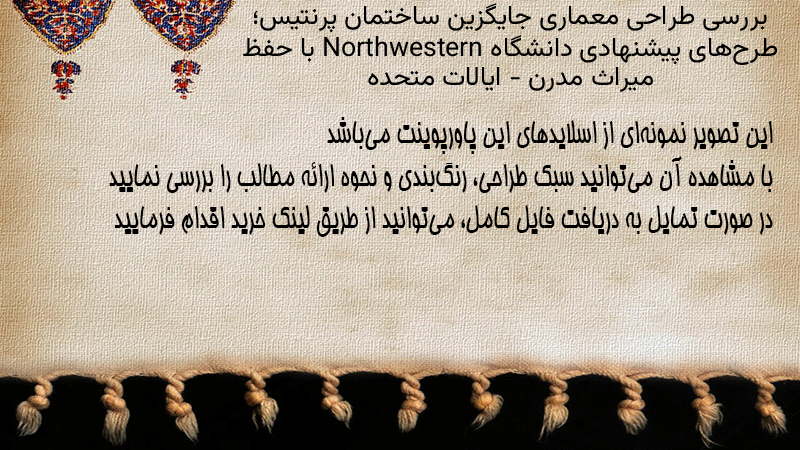 بررسی طراحی معماری جایگزین ساختمان پرنتیس؛ طرح‌های پیشنهادی دانشگاه Northwestern با حفظ میراث مدرن - ایالات متحده

این تصویر نمونه‌ای از اسلایدهای این پاورپوینت می‌باشد
با مشاهده آن می‌توانید سبک طراحی، رنگ‌بندی و نحوه ارائه مطالب را بررسی نمایید
در صورت تمایل به دریافت فایل کامل، می‌توانید از طریق لینک خرید اقدام فرمایید